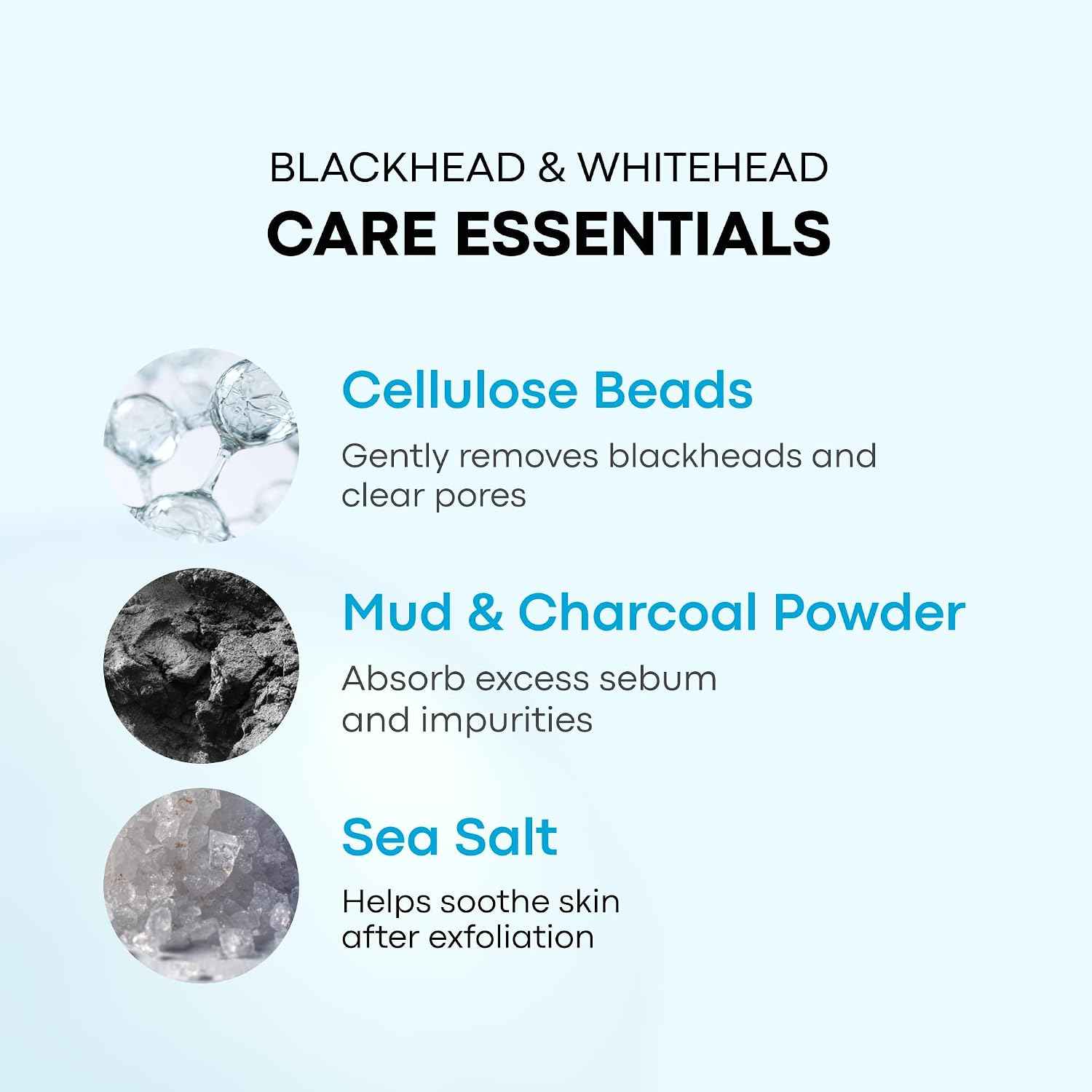 BLACKHEAD & WHITEHEAD
CARE ESSENTIALS

Cellulose Beads

Gently removes blackheads and clear pores

Mud & Charcoal Powder

Absorb excess sebum and impurities

Sea Salt

Helps soothe skin after exfoliation